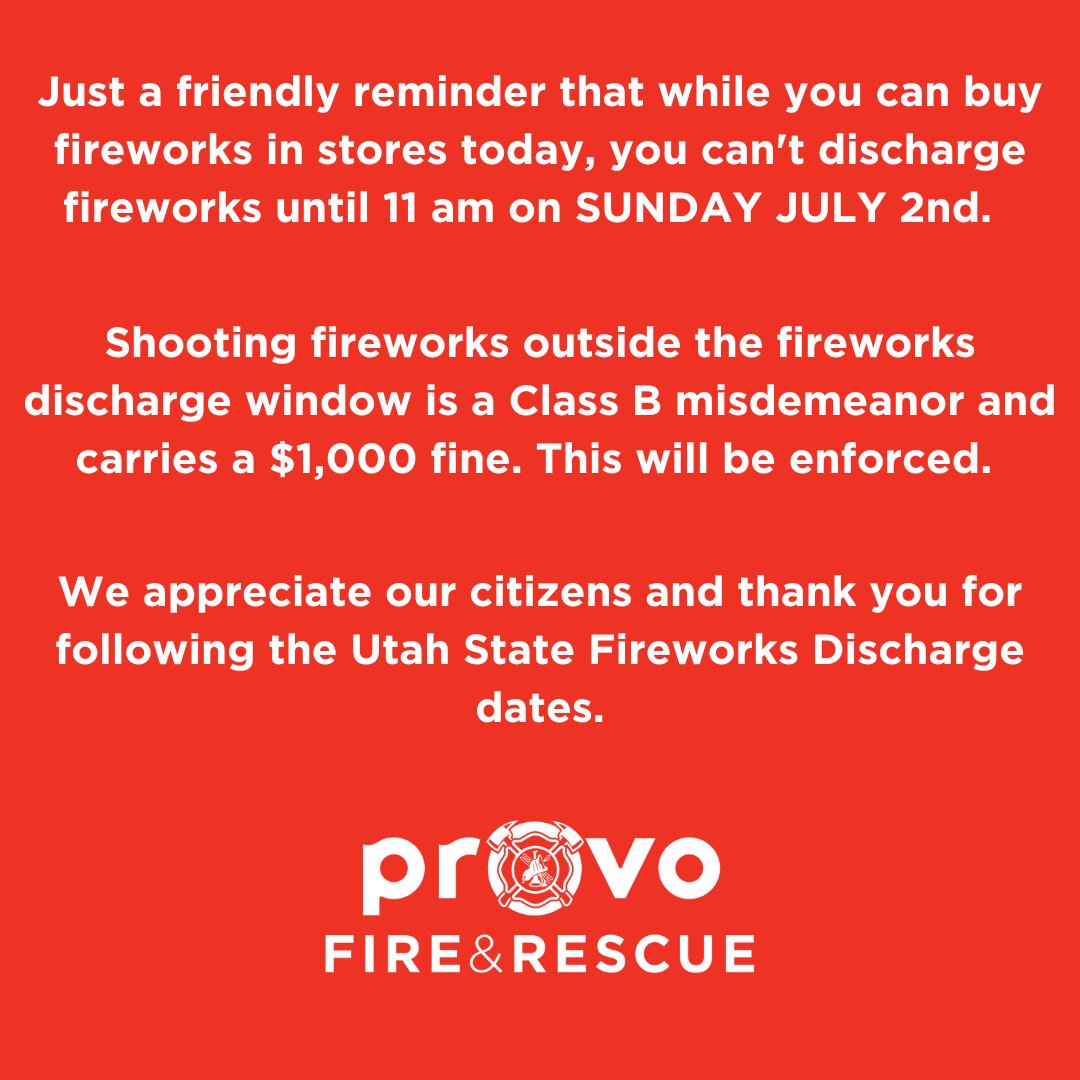 Just a friendly reminder that while you can buy fireworks in stores today, you can't discharge fireworks until 11 am on SUNDAY JULY 2nd.

Shooting fireworks outside the fireworks discharge window is a Class B misdemeanor and carries a $1,000 fine. This will be enforced.

We appreciate our citizens and thank you for following the Utah State Fireworks Discharge dates.

provo
FIRE&RESCUE